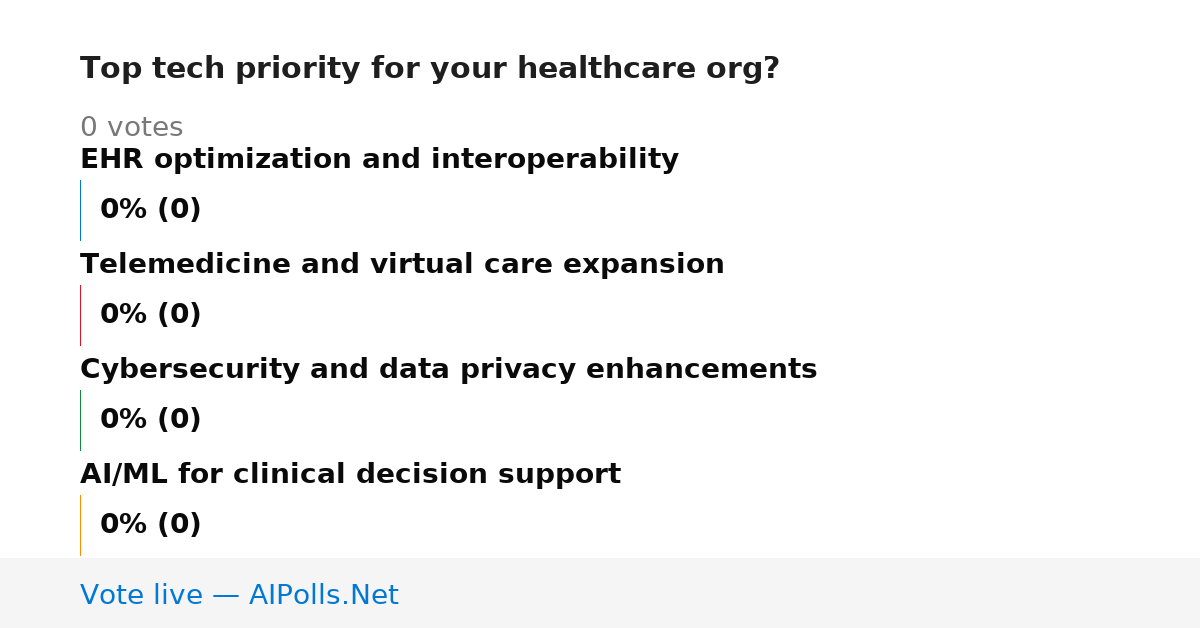 Top tech priority for your healthcare org?

0 votes

EHR optimization and interoperability

0% (0)

Telemedicine and virtual care expansion

0% (0)

Cybersecurity and data privacy enhancements

0% (0)

AI/ML for clinical decision support

0% (0)

Vote live — AIPolls.Net